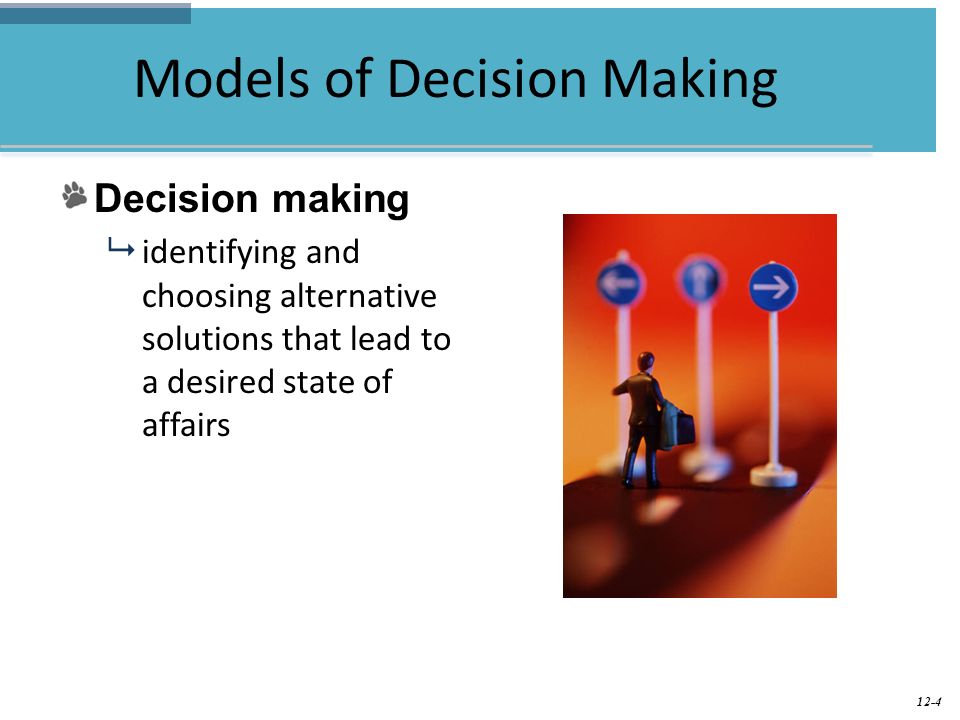 Models of Decision Making

Decision making

identifying and choosing alternative solutions that lead to a desired state of affairs

12-4